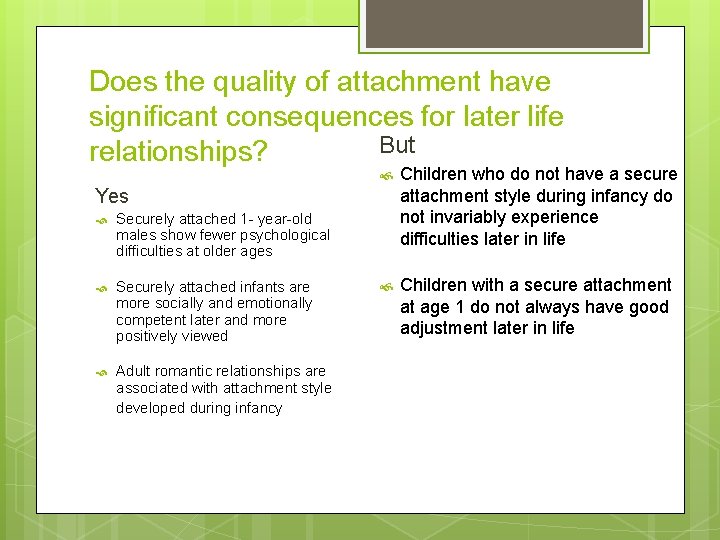 Does the quality of attachment have significant consequences for later life relationships?

Yes

Securely attached 1- year-old males show fewer psychological difficulties at older ages

Securely attached infants are more socially and emotionally competent later and more positively viewed

Adult romantic relationships are associated with attachment style developed during infancy

But

Children who do not have a secure attachment style during infancy do not invariably experience difficulties later in life

Children with a secure attachment at age 1 do not always have good adjustment later in life